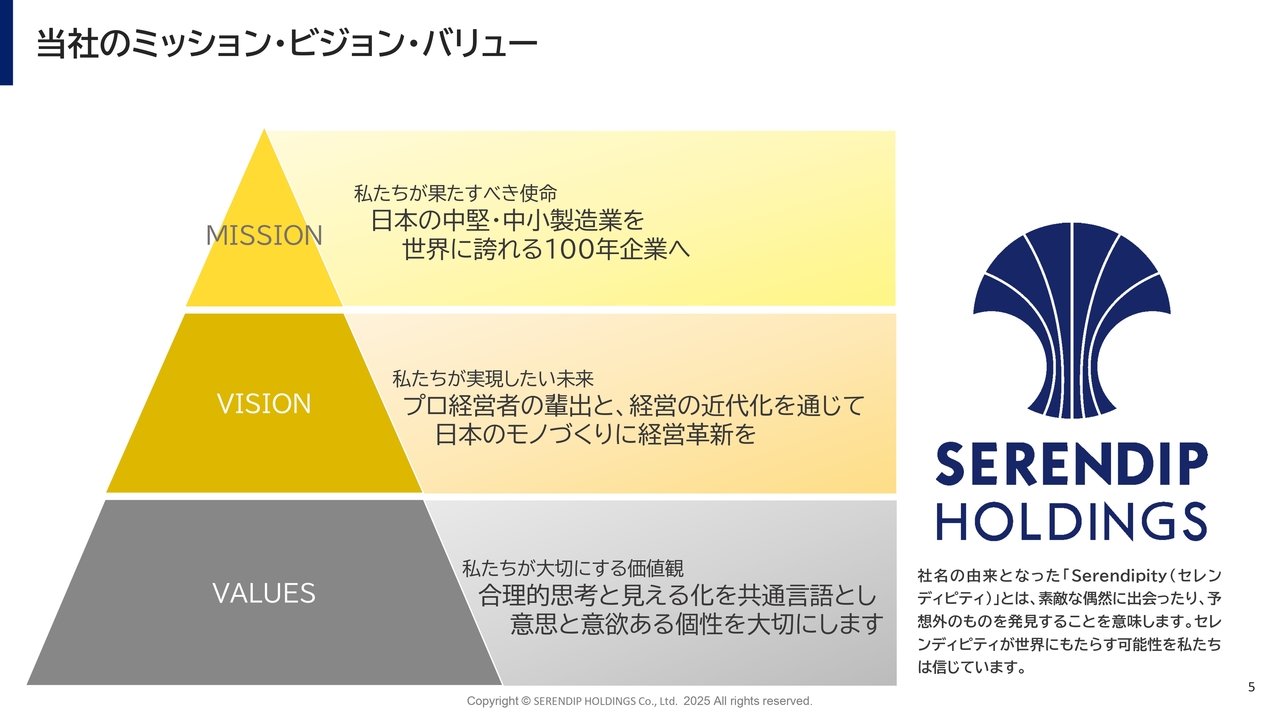 当社のミッション・ビジョン・バリュー

MISSION

私たちが果たすべき使命
日本の中堅・中小製造業を
世界に誇れる100年企業へ

VISION

私たちが実現したい未来
プロ経営者の輩出と、経営の近代化を通じて
日本のモノづくりに経営革新を

VALUES

私たちが大切にする価値観
合理的思考と見える化を共通言語とし
意思と意欲ある個性を大切にします

SERENDIP
HOLDINGS

社名の由来となった「Serendipity（セレンディピティ）」とは、素敵な偶然に出会ったり、予想外のものを発見することを意味します。セレンディピティが世界にもたらす可能性を私たちは信じています。

Copyright © SERENDIP HOLDINGS Co., Ltd. 2025 All rights reserved.

5